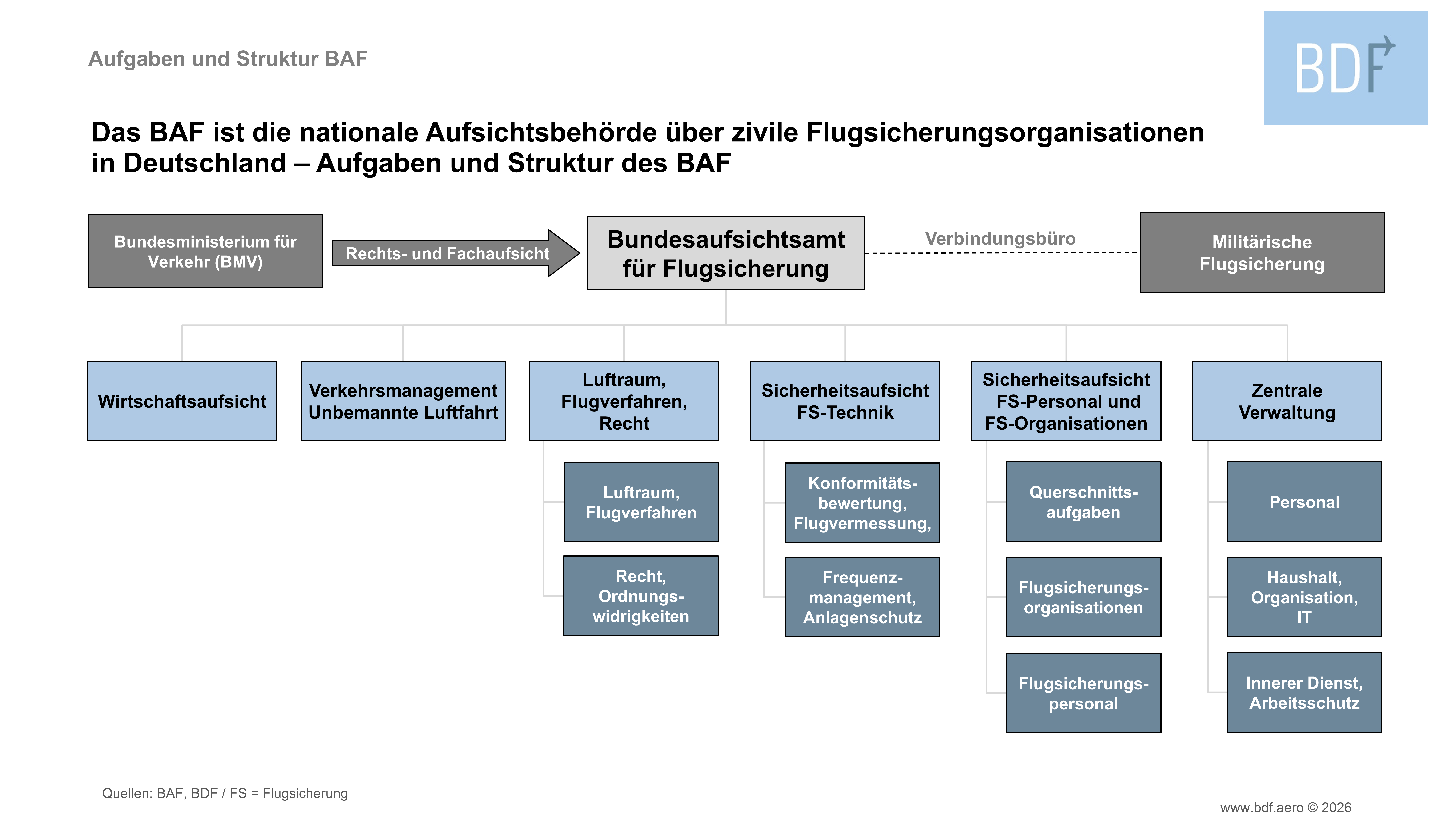 Aufgaben und Struktur BAF

BDF

Das BAF ist die nationale Aufsichtsbehörde über zivile Flugsicherungsorganisationen in Deutschland – Aufgaben und Struktur des BAF

Bundesministerium für Verkehr (BMV)

Rechts- und Fachaufsicht

Bundesaufsichtsamt für Flugsicherung

Verbindungsbüro

Militärische Flugsicherung

Wirtschaftsaufsicht

Verkehrsmanagement Unbemannte Luftfahrt

Luftraum, Flugverfahren, Recht

Luftraum, Flugverfahren

Recht, Ordnungswidrigkeiten

Sicherheitsaufsicht FS-Technik

Konformitätsbewertung, Flugvermessung,

Frequenzmanagement, Anlagenschutz

Sicherheitsaufsicht FS-Personal und FS-Organisationen

Querschnittsaufgaben

Flugsicherungsorganisationen

Flugsicherungspersonal

Zentrale Verwaltung

Personal

Haushalt, Organisation, IT

Innerer Dienst, Arbeitsschutz

Quellen: BAF, BDF / FS = Flugsicherung

www.bdf.aero © 2026